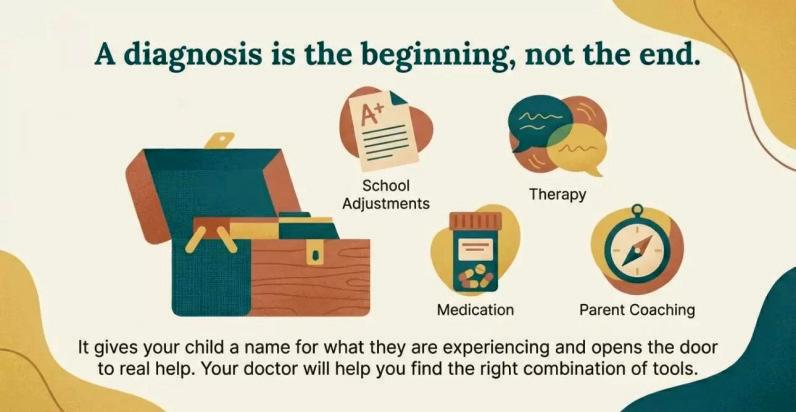 A diagnosis is the beginning, not the end.

A+

School Adjustments

Therapy

Medication

Parent Coaching

It gives your child a name for what they are experiencing and opens the door to real help. Your doctor will help you find the right combination of tools.